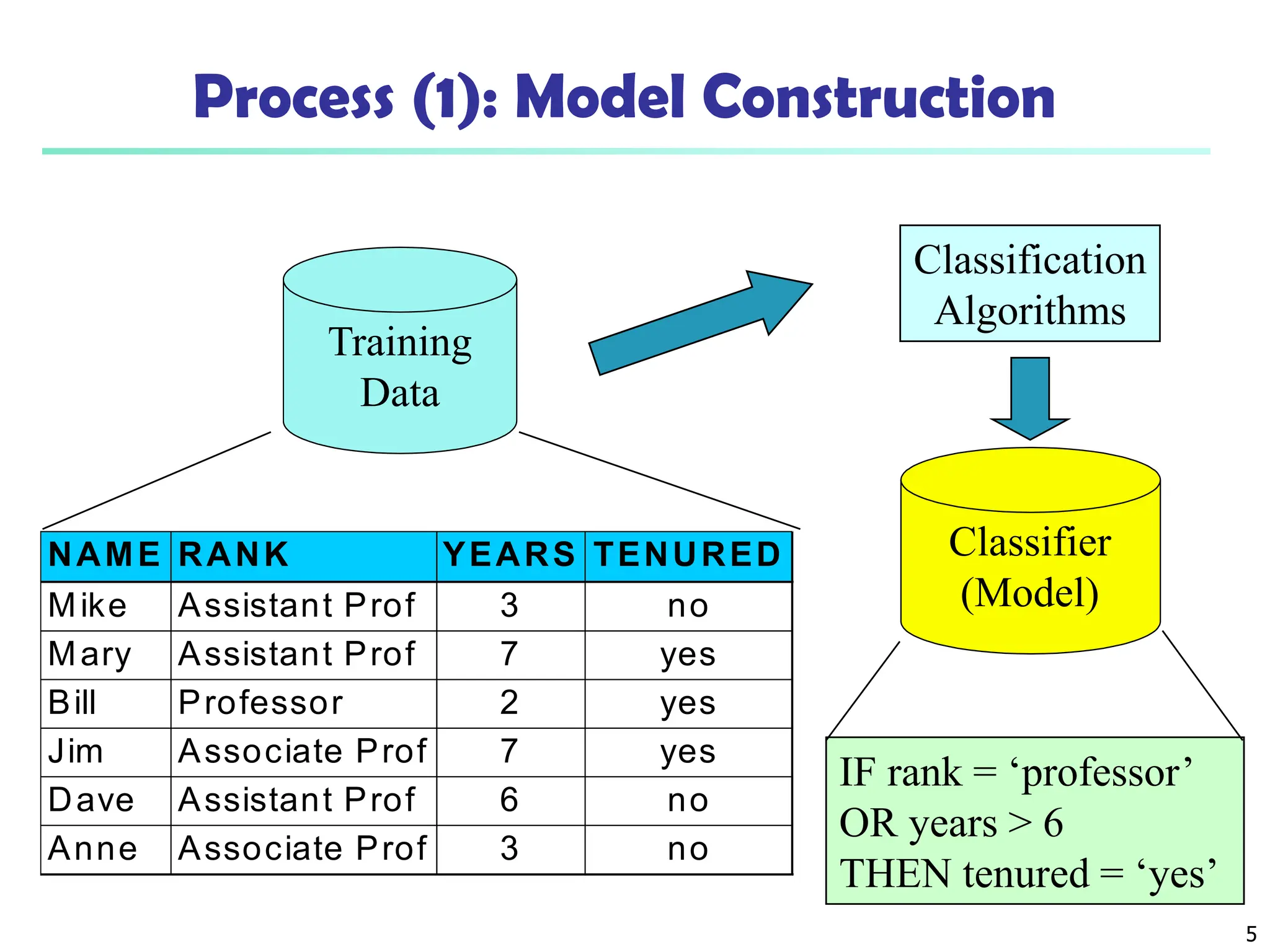 Process (1): Model Construction

Training Data

Classification Algorithms

Classifier (Model)

| NAME | RANK | YEARS | TENURED |
|---|---|---|---|
| Mike | Assistant Prof | 3 | no |
| Mary | Assistant Prof | 7 | yes |
| Bill | Professor | 2 | yes |
| Jim | Associate Prof | 7 | yes |
| Dave | Assistant Prof | 6 | no |
| Anne | Associate Prof | 3 | no |

IF rank = ‘professor’
OR years > 6
THEN tenured = ‘yes’

5